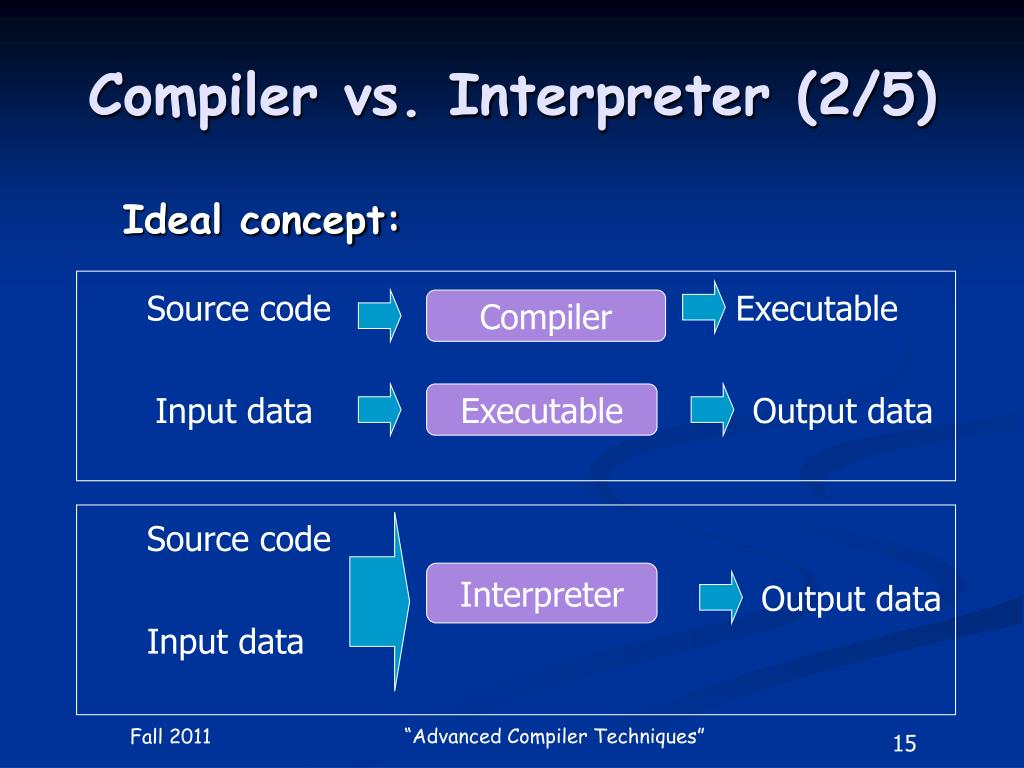 Compiler vs. Interpreter (2/5)

Ideal concept:

Source code Compiler Executable

Input data Executable Output data

Source code

Input data

Interpreter Output data

Fall 2011 “Advanced Compiler Techniques” 15